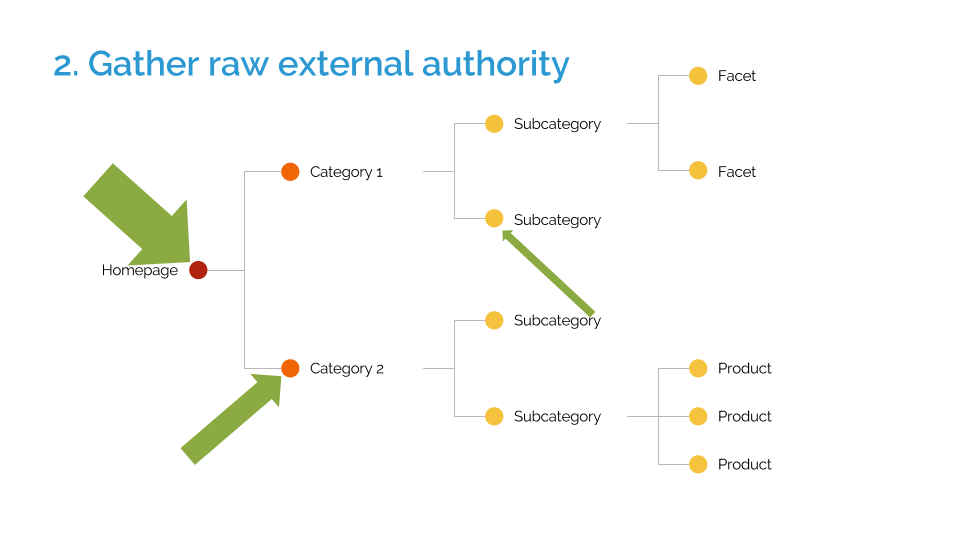 2. Gather raw external authority

Homepage

Category 1

Category 2

Subcategory

Subcategory

Subcategory

Subcategory

Facet

Facet

Product

Product

Product